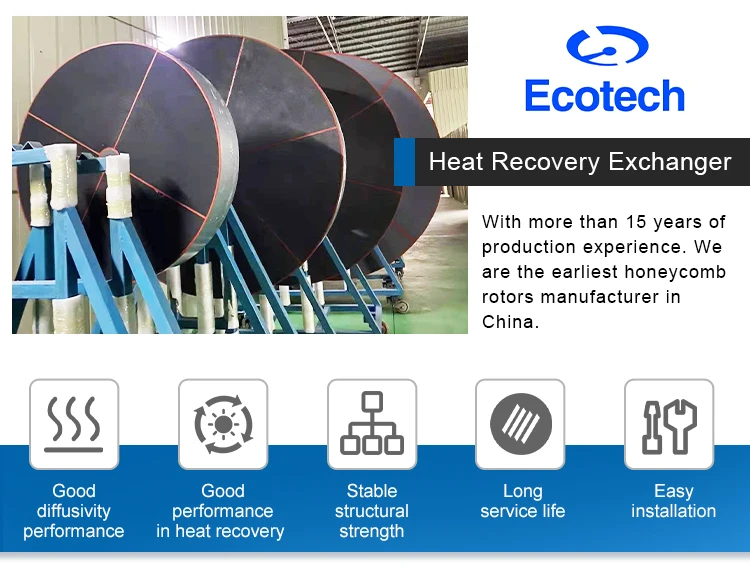 Ecotech

Heat Recovery Exchanger

With more than 15 years of production experience. We are the earliest honeycomb rotors manufacturer in China.

Good diffusivity performance

Good performance in heat recovery

Stable structural strength

Long service life

Easy installation